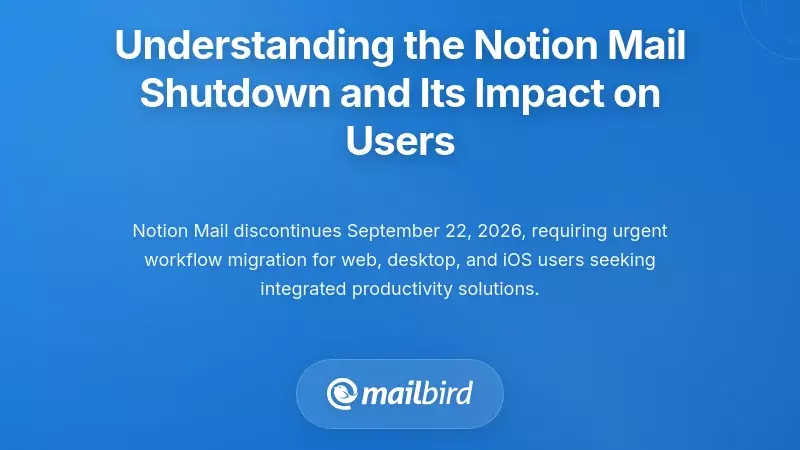 Understanding the Notion Mail Shutdown and Its Impact on Users

Notion Mail discontinues September 22, 2026, requiring urgent workflow migration for web, desktop, and iOS users seeking integrated productivity solutions.

mailbird